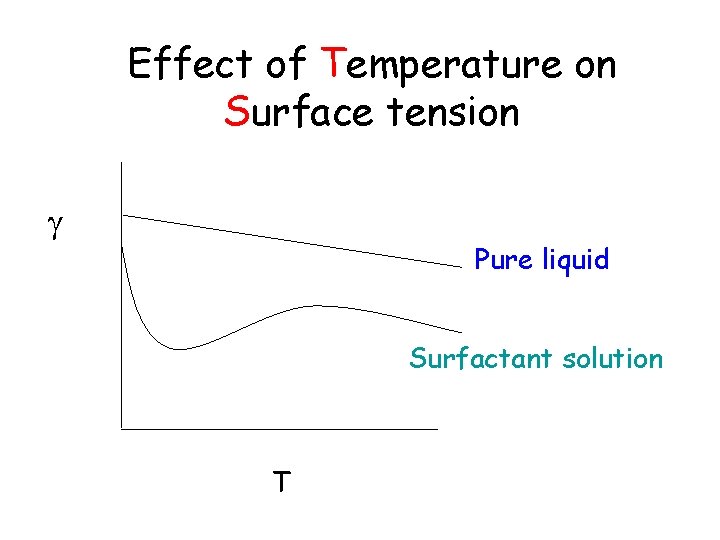 Effect of Temperature on Surface tension

$\gamma$

Pure liquid

Surfactant solution

T